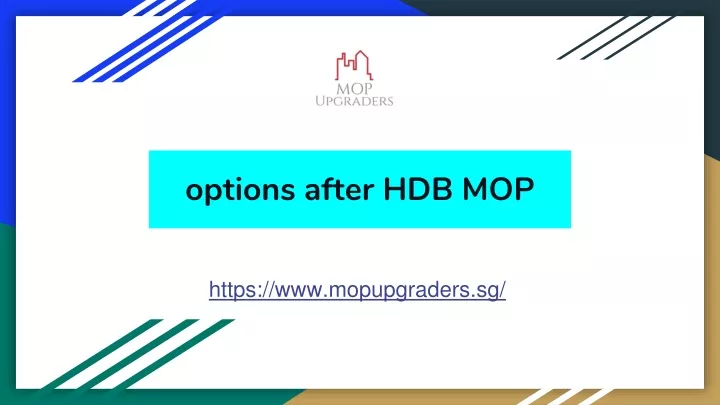 MOP
UPGRADERS

options after HDB MOP

https://www.mopupgraders.sg/